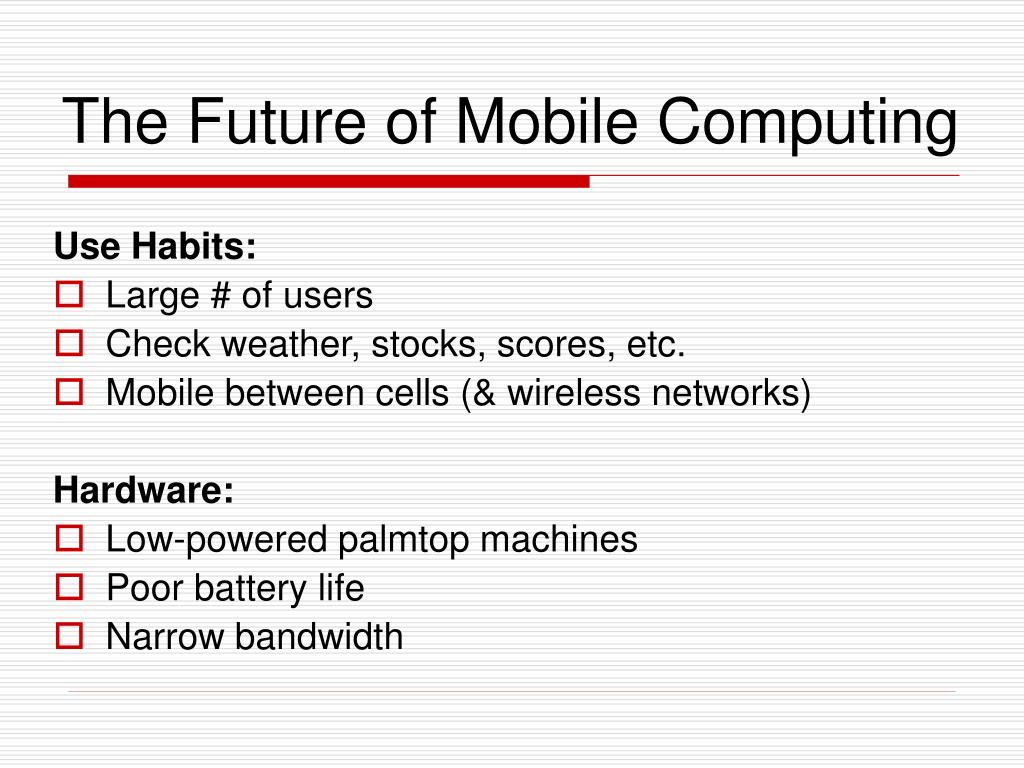 The Future of Mobile Computing

Use Habits:
- Large # of users
- Check weather, stocks, scores, etc.
- Mobile between cells (& wireless networks)

Hardware:
- Low-powered palmtop machines
- Poor battery life
- Narrow bandwidth